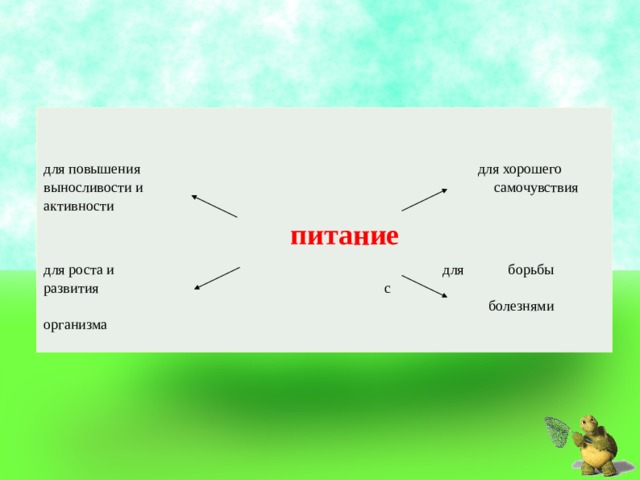 для повышения выносливости и активности

для хорошего самочувствия

питание

для роста и развития

организма

для борьбы с болезнями